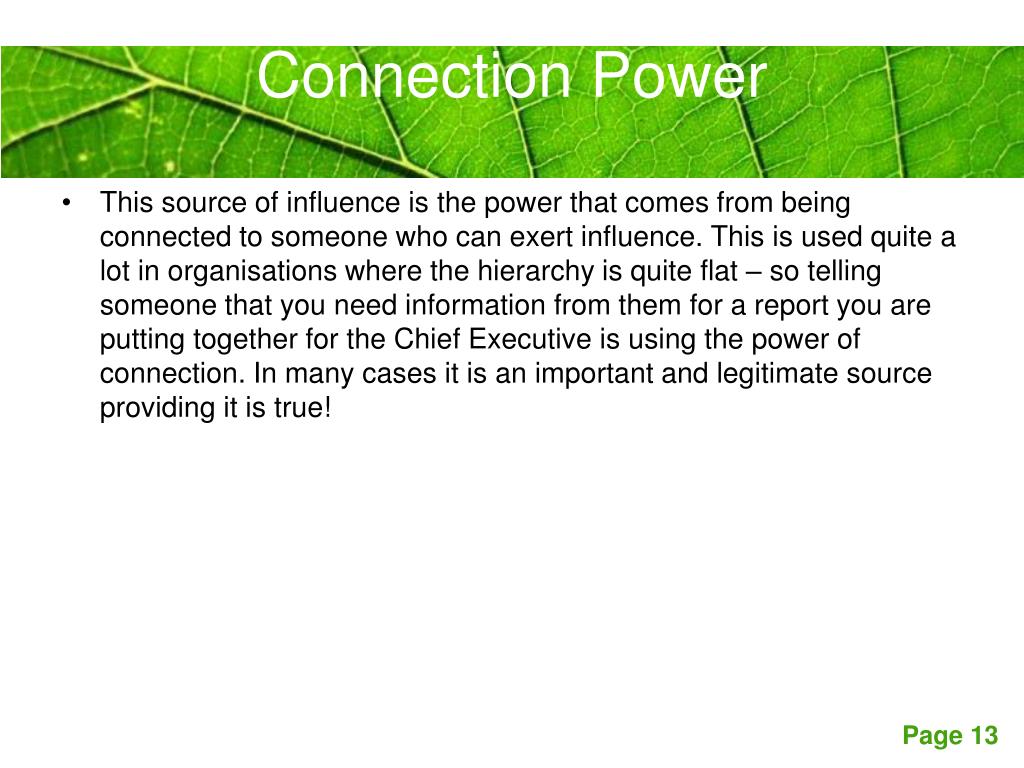 Connection Power

• This source of influence is the power that comes from being connected to someone who can exert influence. This is used quite a lot in organisations where the hierarchy is quite flat – so telling someone that you need information from them for a report you are putting together for the Chief Executive is using the power of connection. In many cases it is an important and legitimate source providing it is true!

Page 13